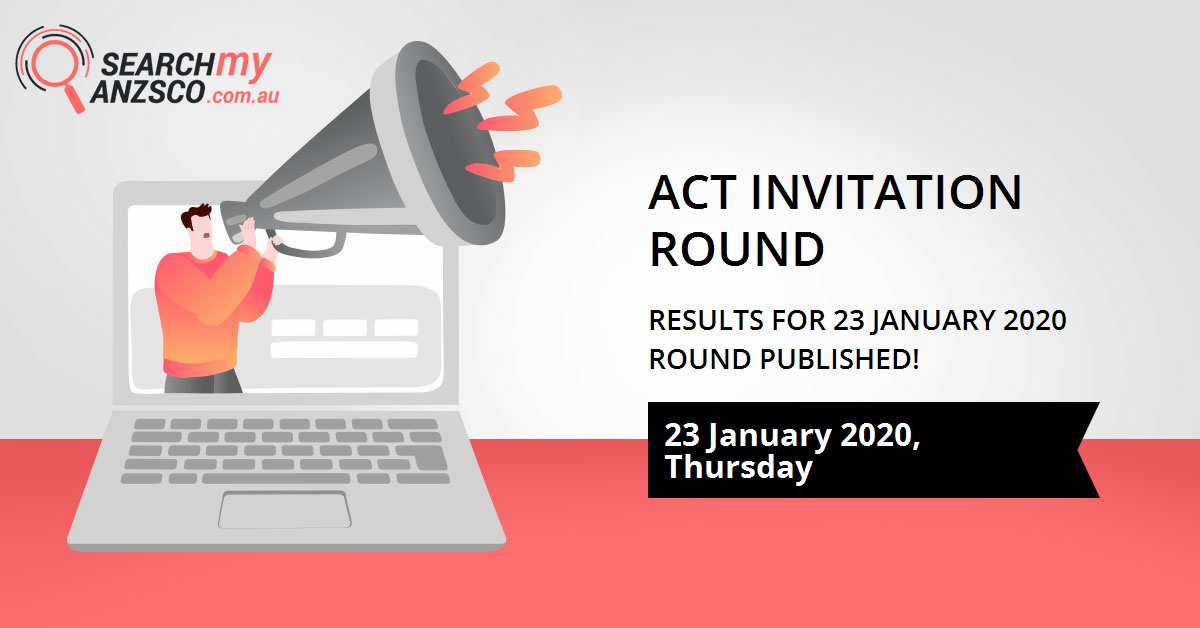 SEARCHmy ANZSCO.com.au

ACT INVITATION ROUND

RESULTS FOR 23 JANUARY 2020 ROUND PUBLISHED!

23 January 2020, Thursday